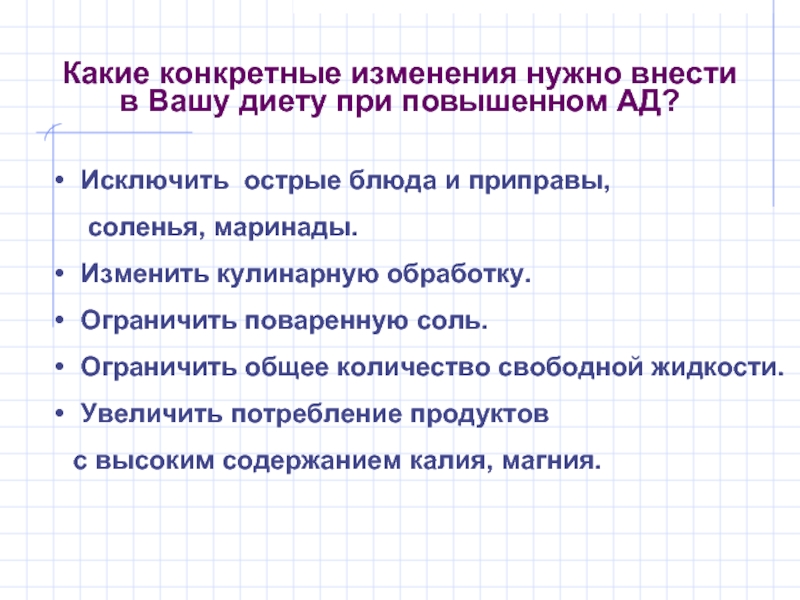 Какие конкретные изменения нужно внести в Вашу диету при повышенном АД?

• Исключить острые блюда и приправы, соленья, маринады.

• Изменить кулинарную обработку.

• Ограничить поваренную соль.

• Ограничить общее количество свободной жидкости.

• Увеличить потребление продуктов с высоким содержанием калия, магния.